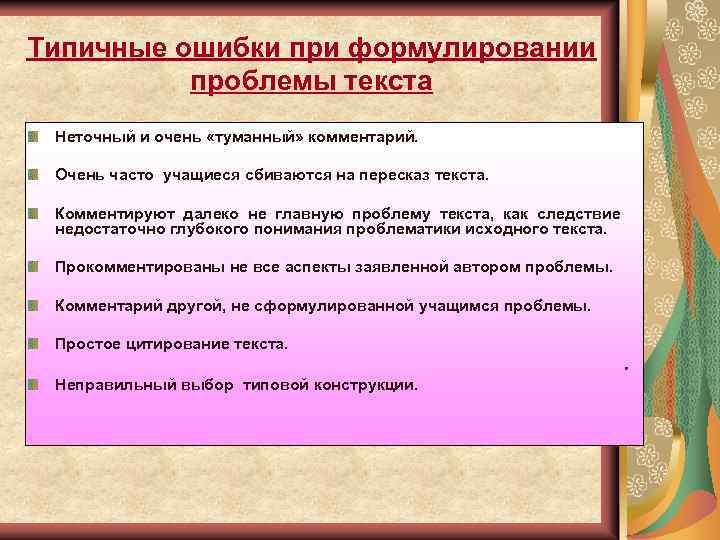 Типичные ошибки при формулировании проблемы текста

Неточный и очень «туманный» комментарий.

Очень часто учащиеся сбиваются на пересказ текста.

Комментируют далеко не главную проблему текста, как следствие недостаточно глубокого понимания проблематики исходного текста.

Прокомментированы не все аспекты заявленной автором проблемы.

Комментарий другой, не сформулированной учащимся проблемы.

Простое цитирование текста.

Неправильный выбор типовой конструкции.